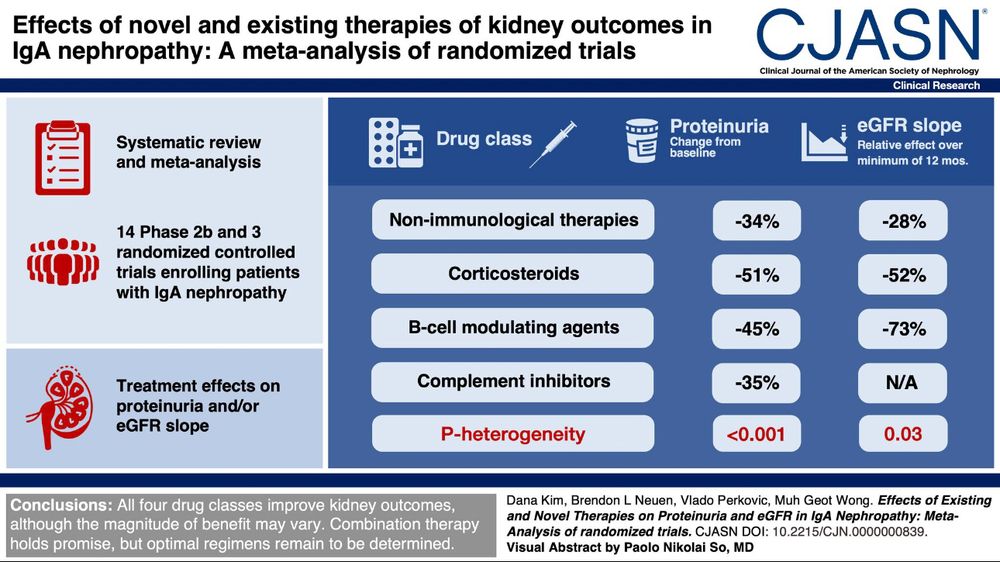 Effects of novel and existing therapies of kidney outcomes in IgA nephropathy: A meta-analysis of randomized trials

CJASN®
Clinical Journal of the American Society of Nephrology
Clinical Research

Systematic review and meta-analysis

14 Phase 2b and 3 randomized controlled trials enrolling patients with IgA nephropathy

Treatment effects on proteinuria and/or eGFR slope

| Drug class | Proteinuria Change from baseline | eGFR slope Relative effect over minimum of 12 mos. |
|---|---|---|
| Non-immunological therapies | -34% | -28% |
| Corticosteroids | -51% | -52% |
| B-cell modulating agents | -45% | -73% |
| Complement inhibitors | -35% | N/A |
| P-heterogeneity | <0.001 | 0.03 |

Conclusions: All four drug classes improve kidney outcomes, although the magnitude of benefit may vary. Combination therapy holds promise, but optimal regimens remain to be determined.

Dana Kim, Brendon L Neuen, Vlado Perkovic, Muh Geot Wong. Effects of Existing and Novel Therapies on Proteinuria and eGFR in IgA Nephropathy: Meta-Analysis of randomized trials. CJASN DOI: 10.2215/CJN.0000000839.
Visual Abstract by Paolo Nikolai So, MD